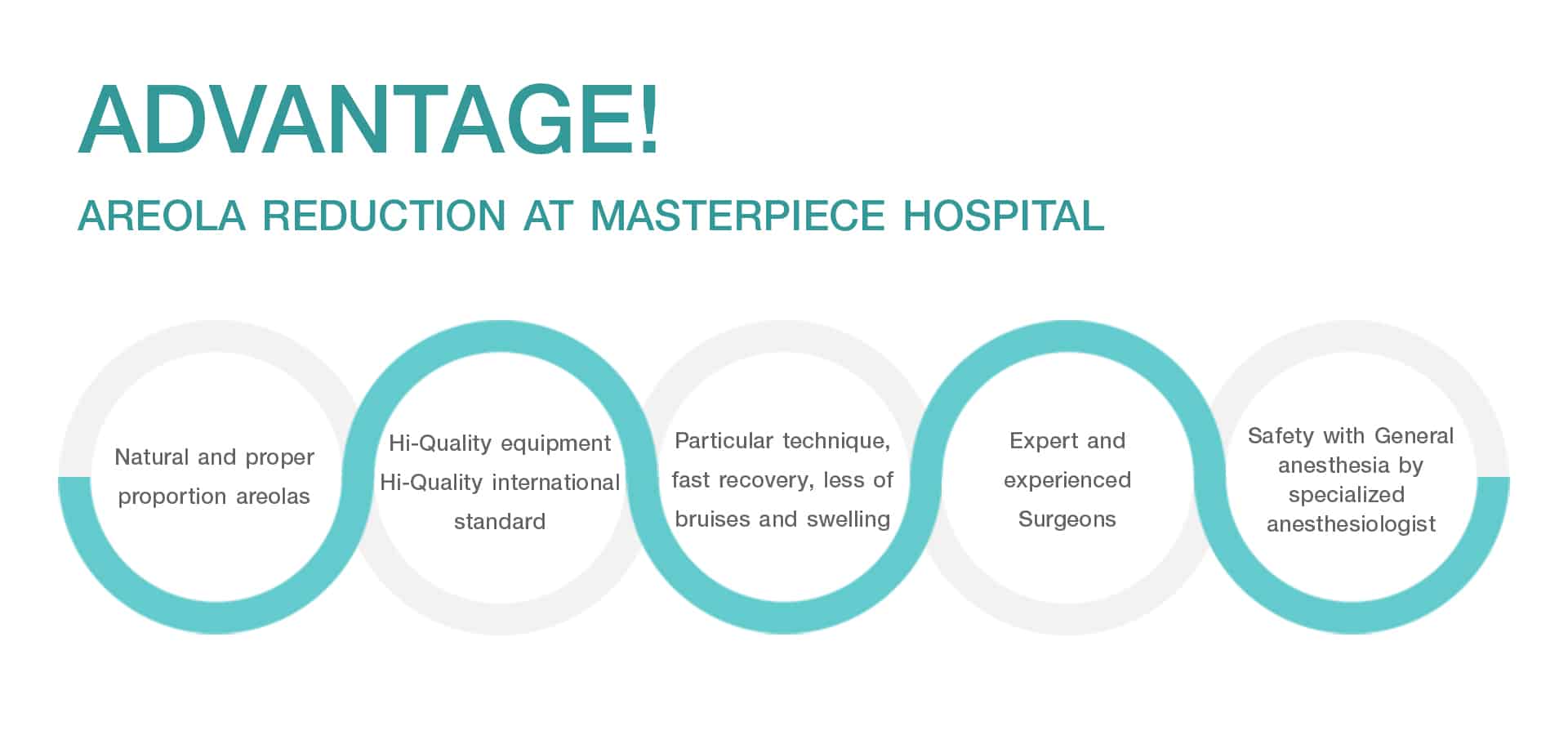 ADVANTAGE!

AREOLA REDUCTION AT MASTERPIECE HOSPITAL

Natural and proper proportion areolas

Hi-Quality equipment Hi-Quality international standard

Particular technique, fast recovery, less of bruises and swelling

Expert and experienced Surgeons

Safety with General anesthesia by specialized anesthesiologist